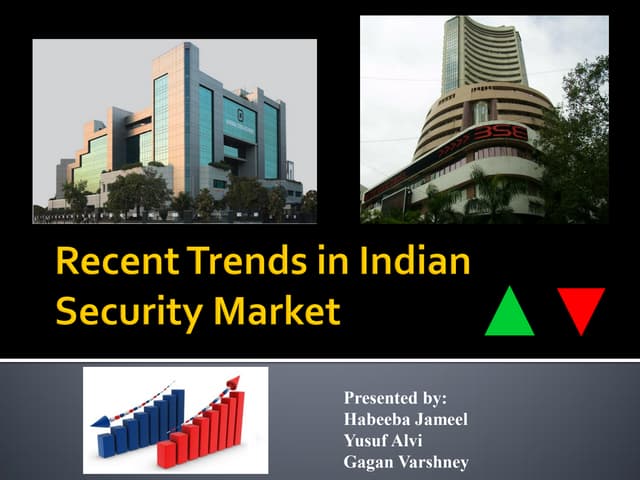 BSE

Recent Trends in Indian Security Market

Presented by:
Habeeba Jameel
Yusuf Alvi
Gagan Varshney